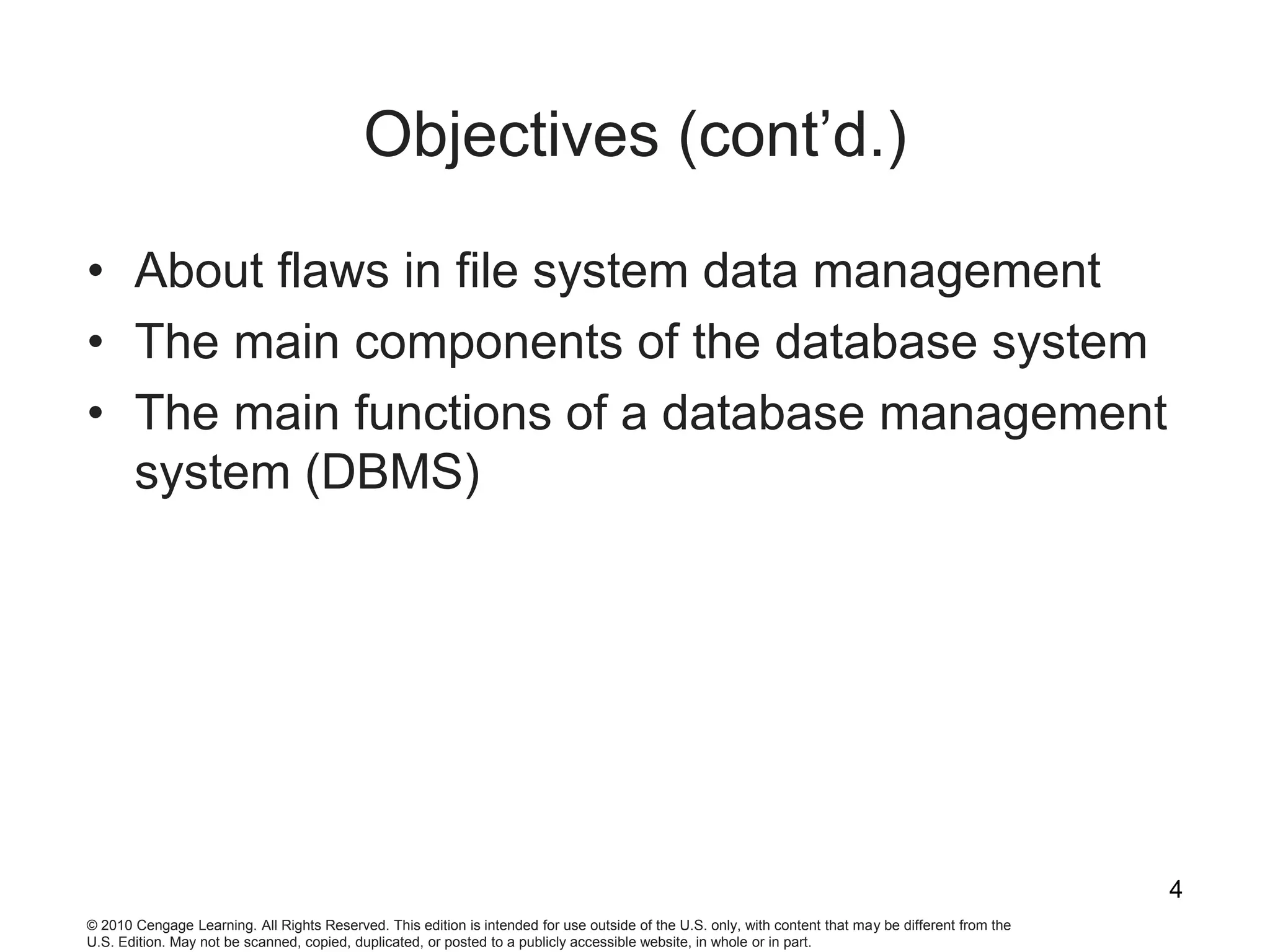 Objectives (cont’d.)

• About flaws in file system data management
• The main components of the database system
• The main functions of a database management system (DBMS)

4

© 2010 Cengage Learning. All Rights Reserved. This edition is intended for use outside of the U.S. only, with content that may be different from the U.S. Edition. May not be scanned, copied, duplicated, or posted to a publicly accessible website, in whole or in part.